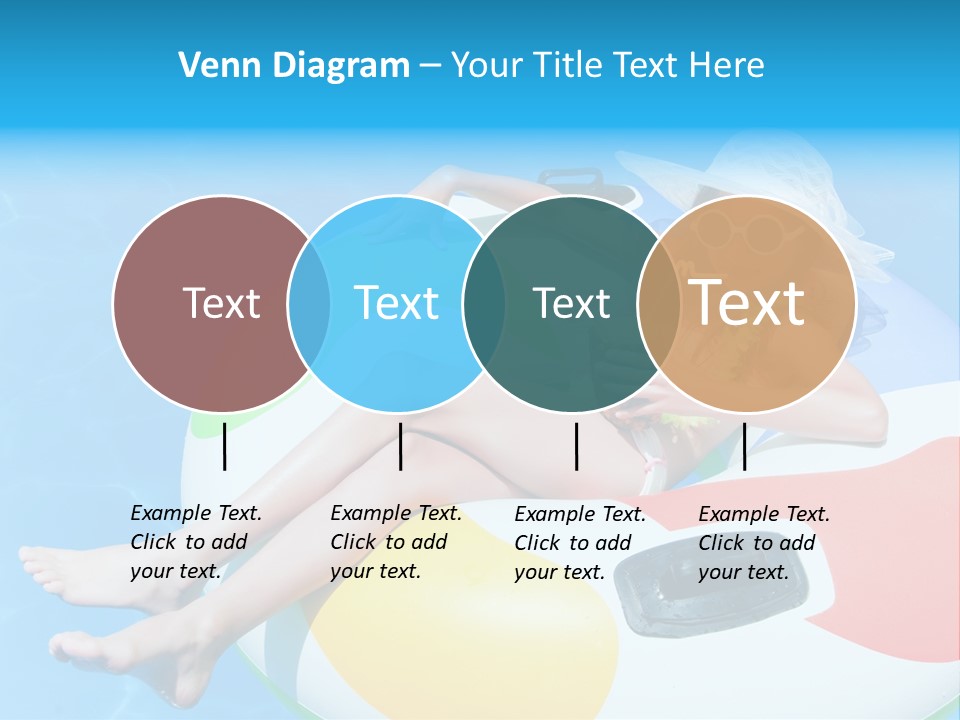 Venn Diagram – Your Title Text Here

Text

Text

Text

Text

Example Text. Click to add your text.

Example Text. Click to add your text.

Example Text. Click to add your text.

Example Text. Click to add your text.